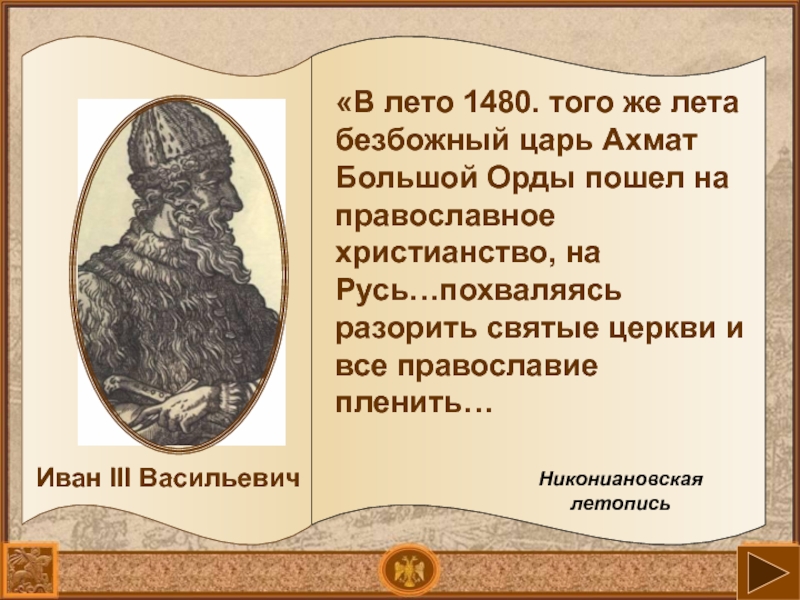 Иван III Васильевич

«В лето 1480. того же лета безбожный царь Ахмат Большой Орды пошел на православное христианство, на Русь…похваляясь разорить святые церкви и все православие пленить…

Никониановская летопись